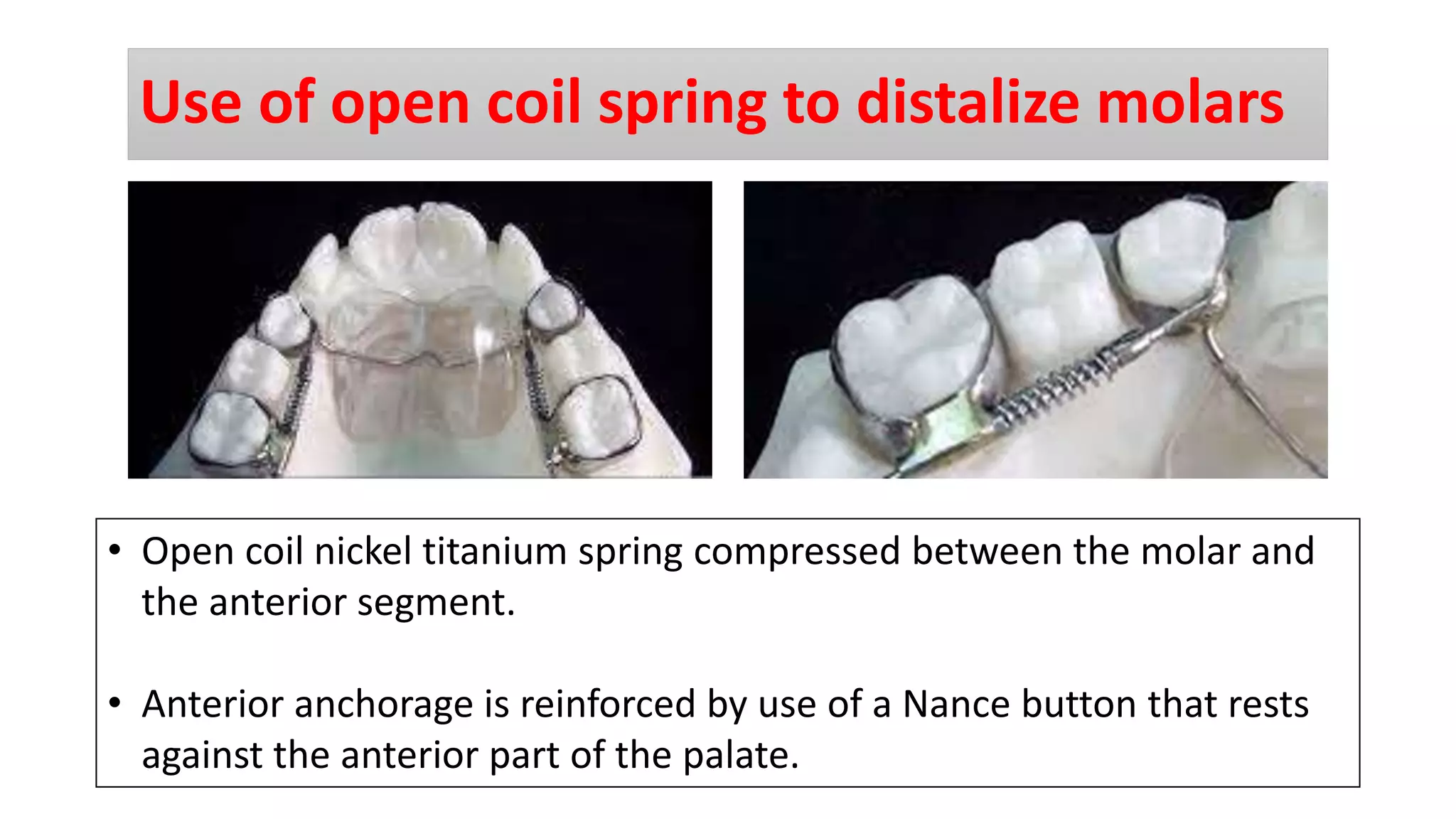 Use of open coil spring to distalize molars

• Open coil nickel titanium spring compressed between the molar and the anterior segment.

• Anterior anchorage is reinforced by use of a Nance button that rests against the anterior part of the palate.